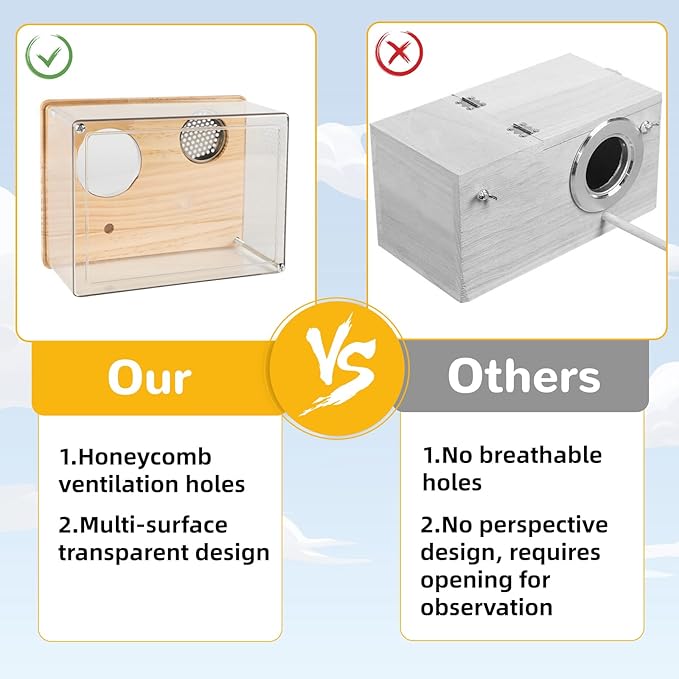 Our

VS

Others

1.Honeycomb ventilation holes

2.Multi-surface transparent design

1.No breathable holes

2.No perspective design, requires opening for observation